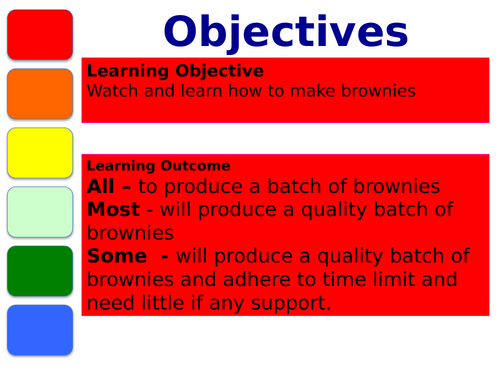 Objectives

Learning Objective
Watch and learn how to make brownies

Learning Outcome
All – to produce a batch of brownies
Most - will produce a quality batch of brownies
Some - will produce a quality batch of brownies and adhere to time limit and need little if any support.